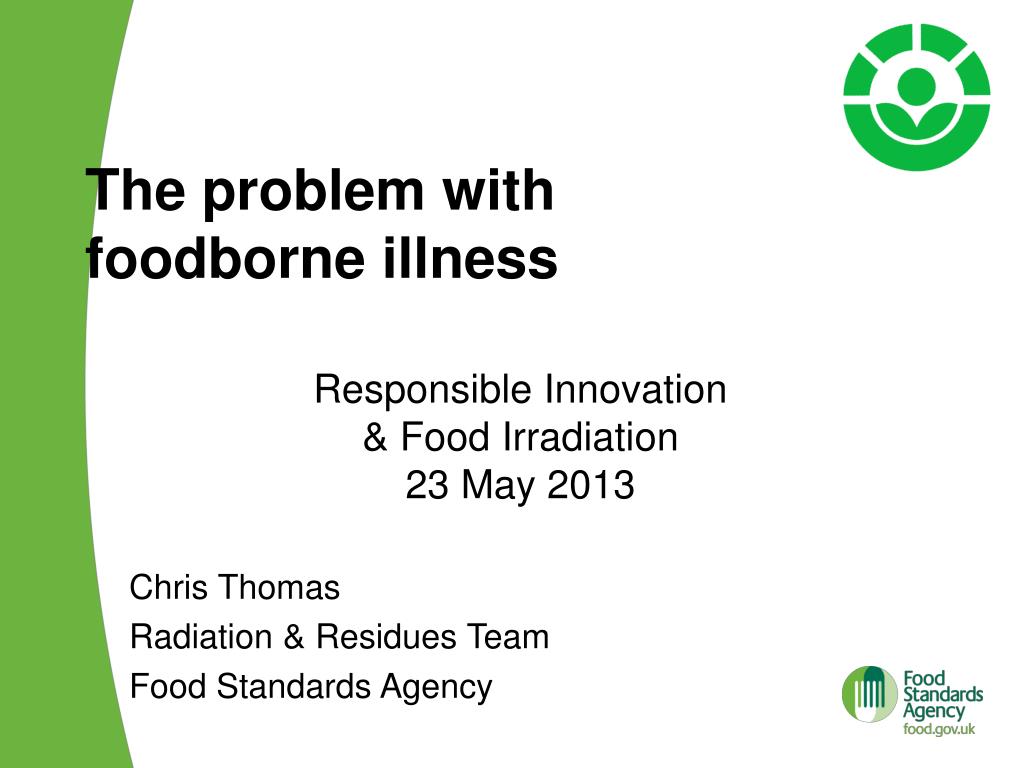 The problem with foodborne illness

Responsible Innovation
& Food Irradiation
23 May 2013

Chris Thomas
Radiation & Residues Team
Food Standards Agency

Food Standards Agency
food.gov.uk